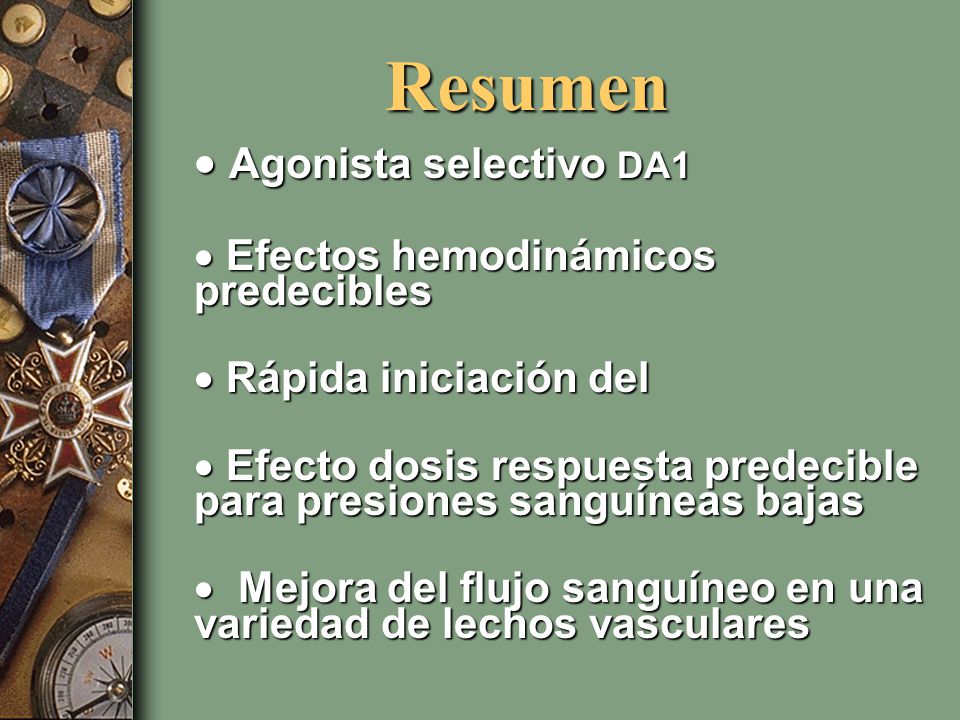 Resumen

• Agonista selectivo DA1

• Efectos hemodinámicos predecibles

• Rápida iniciación del

• Efecto dosis respuesta predecible para presiones sanguíneas bajas

• Mejora del flujo sanguíneo en una variedad de lechos vasculares